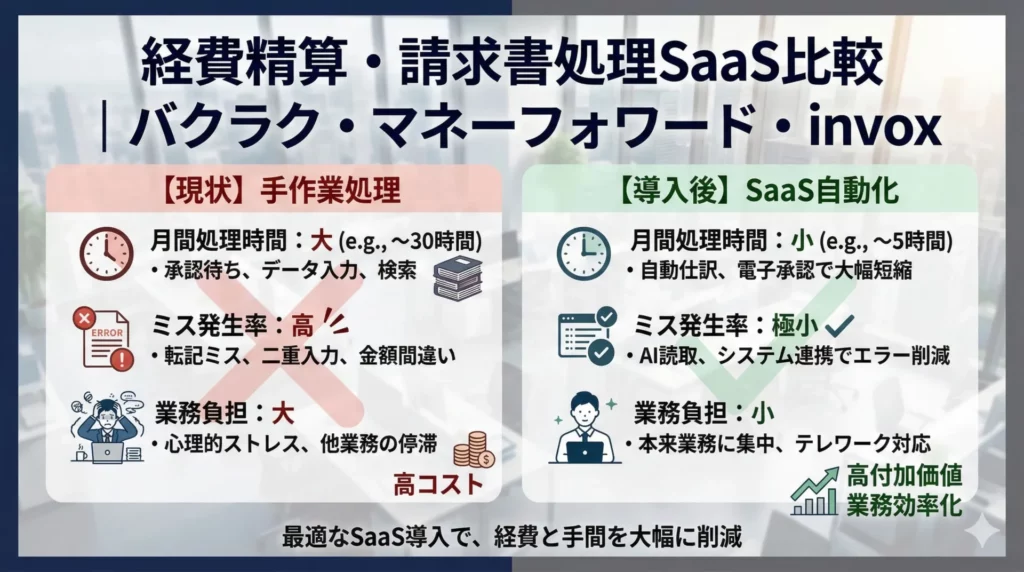 経費精算・請求書処理SaaS比較
| バクラク・マネーフォワード・invox

【現状】手作業処理

月間処理時間：大 (e.g., ~30時間)
・承認待ち、データ入力、検索

ERROR

ミス発生率：高
・転記ミス、二重入力、金額間違い

業務負担：大
・心理的ストレス、他業務の停滞

高コスト

【導入後】SaaS自動化

月間処理時間：小 (e.g., ~5時間)
・自動仕訳、電子承認で大幅短縮

ミス発生率：極小
・AI読取、システム連携でエラー削減

業務負担：小
・本来業務に集中、テレワーク対応

高付加価値
業務効率化

最適なSaaS導入で、経費と手間を大幅に削減